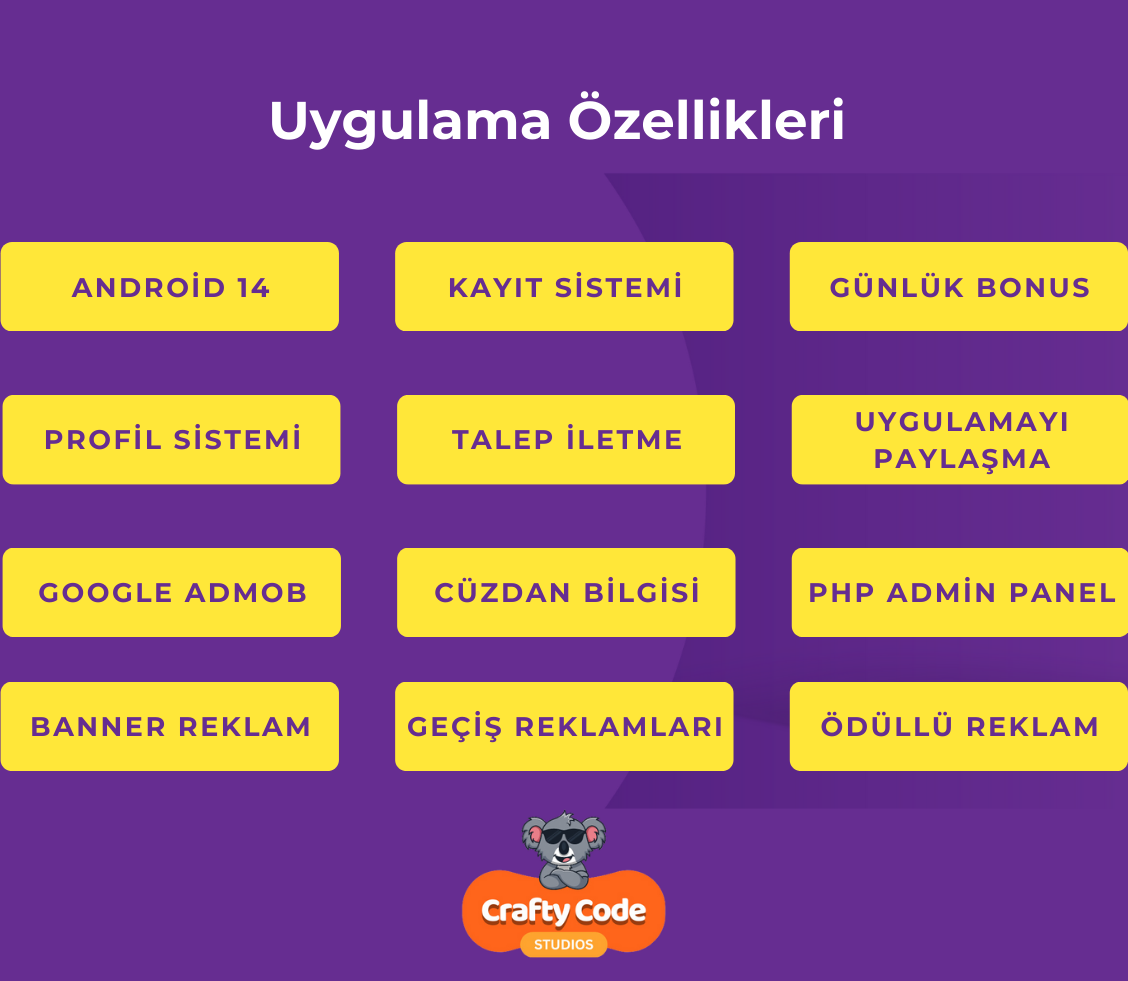 Uygulama Özellikleri

ANDROİD 14

KAYIT SİSTEMİ

GÜNLÜK BONUS

PROFİL SİSTEMİ

TALEP İLETME

UYGULAMAYI PAYLAŞMA

GOOGLE ADMOB

CÜZDAN BİLGİSİ

PHP ADMİN PANEL

BANNER REKLAM

GEÇİŞ REKLAMLARI

ÖDÜLLÜ REKLAM

Crafty Code
STUDIOS